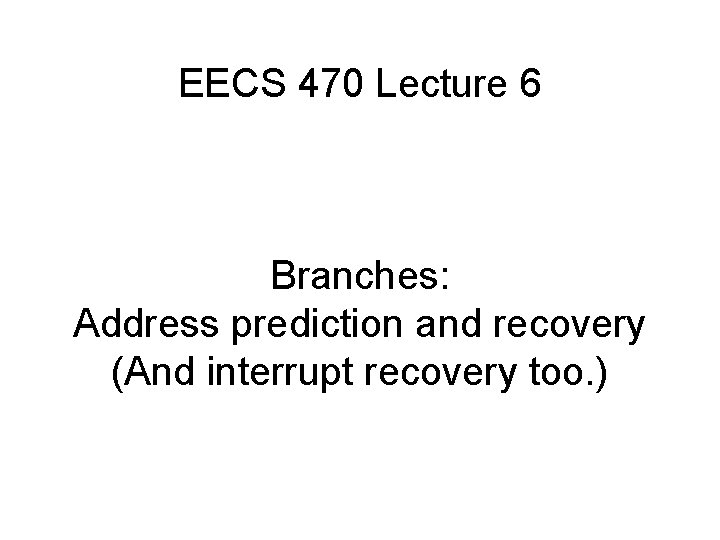 EECS 470 Lecture 6

Branches:
Address prediction and recovery
(And interrupt recovery too.)